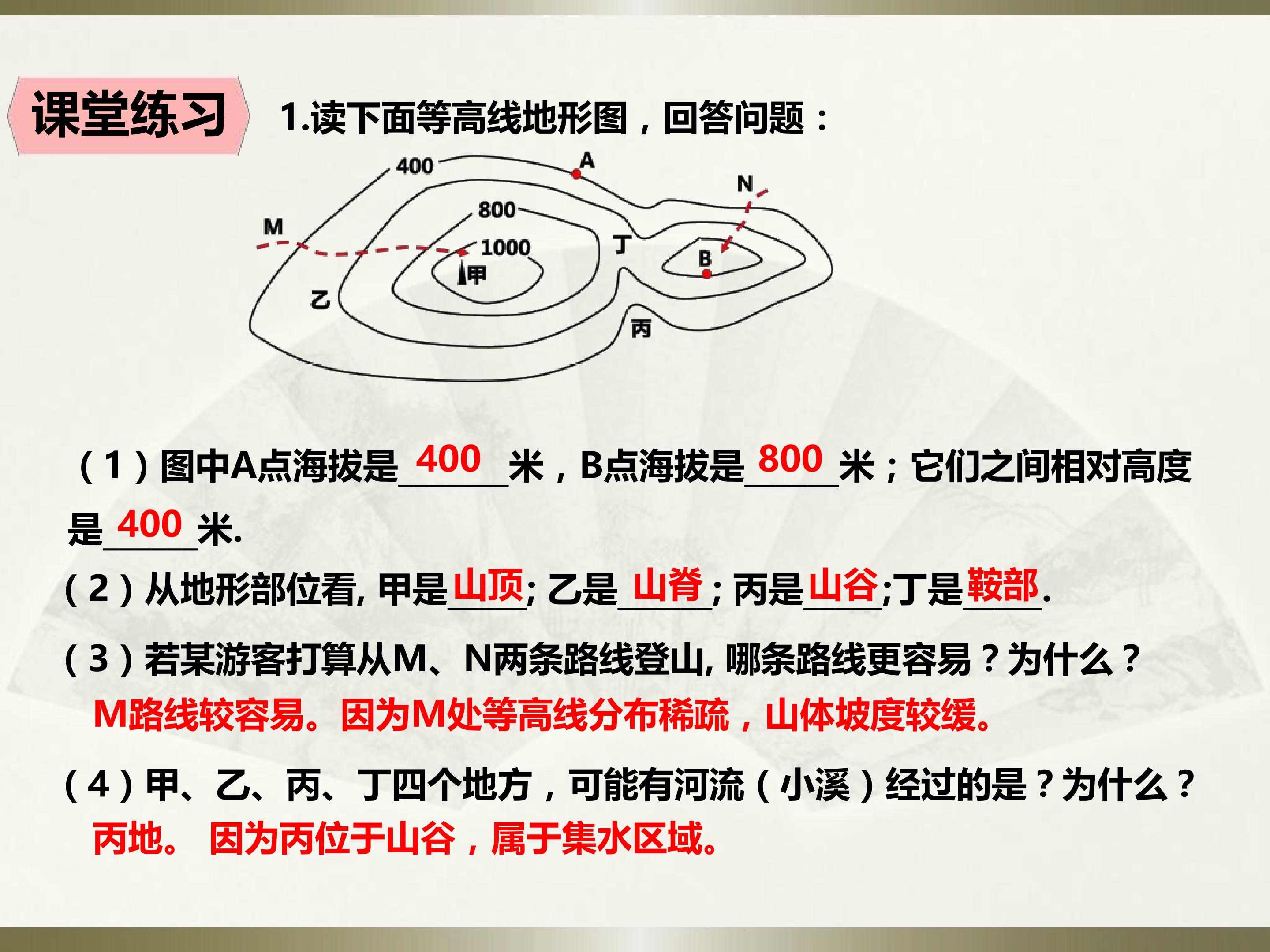 课堂练习

1.读下面等高线地形图，回答问题：

400
A
N
800
M
1000
丁
B
甲
乙
丙

（1）图中A点海拔是400米，B点海拔是800米；它们之间相对高度是400米.

（2）从地形部位看，甲是山顶；乙是山脊；丙是山谷；丁是鞍部.

（3）若某游客打算从M、N两条路线登山，哪条路线更容易？为什么？

M路线较容易。因为M处等高线分布稀疏，山体坡度较缓。

（4）甲、乙、丙、丁四个地方，可能有河流（小溪）经过的是？为什么？

丙地。 因为丙位于山谷，属于集水区域。